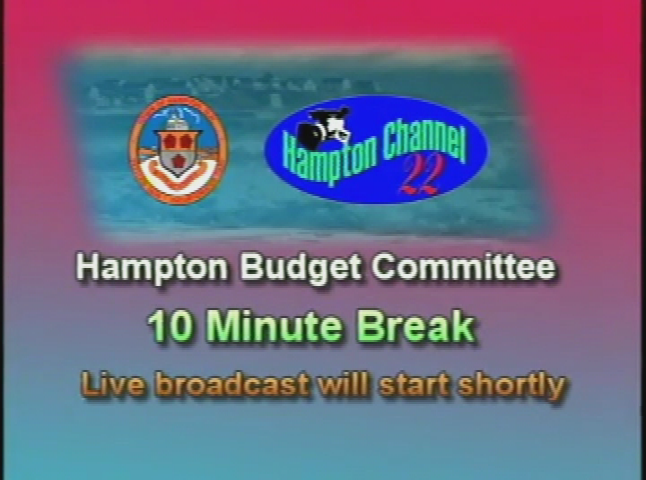 Hampton Channel 22

Hampton Budget Committee

10 Minute Break

Live broadcast will start shortly